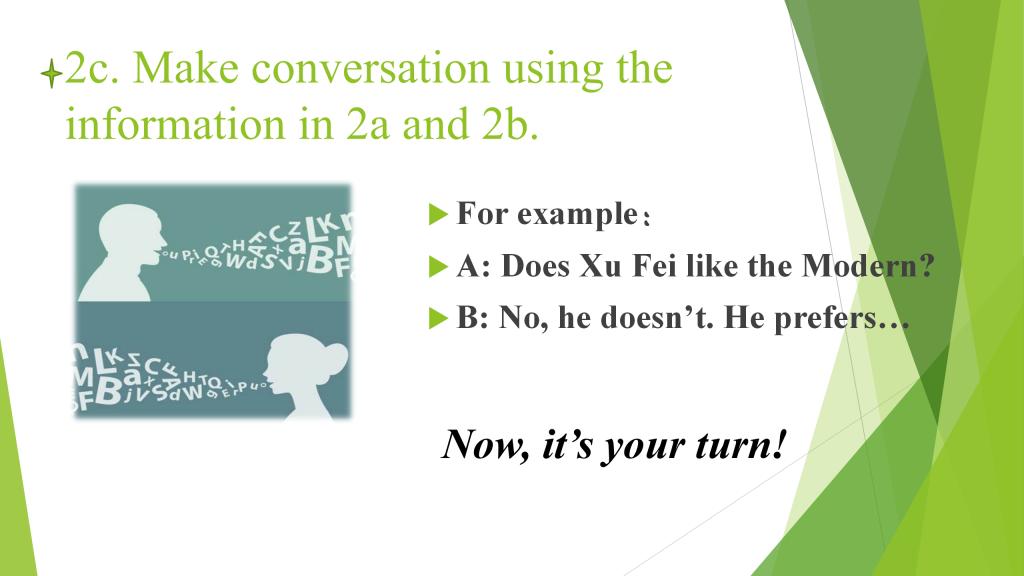 2c. Make conversation using the information in 2a and 2b.

For example：

A: Does Xu Fei like the Modern?

B: No, he doesn't. He prefers…

Now, it's your turn!